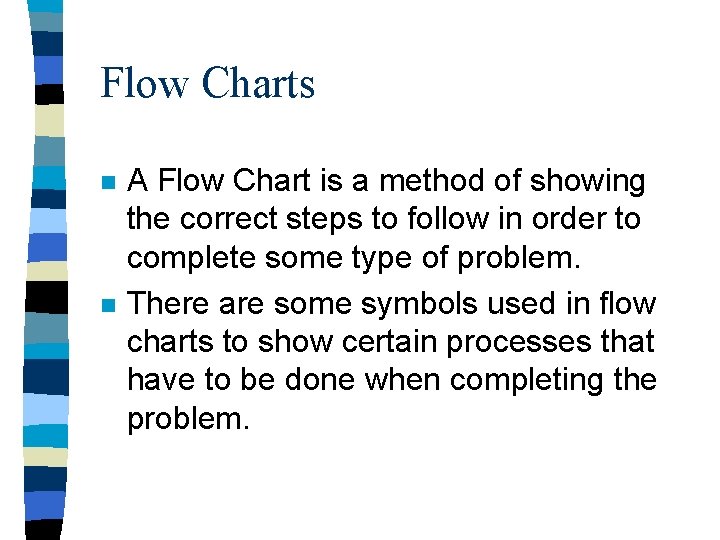 Flow Charts

• A Flow Chart is a method of showing the correct steps to follow in order to complete some type of problem.

• There are some symbols used in flow charts to show certain processes that have to be done when completing the problem.